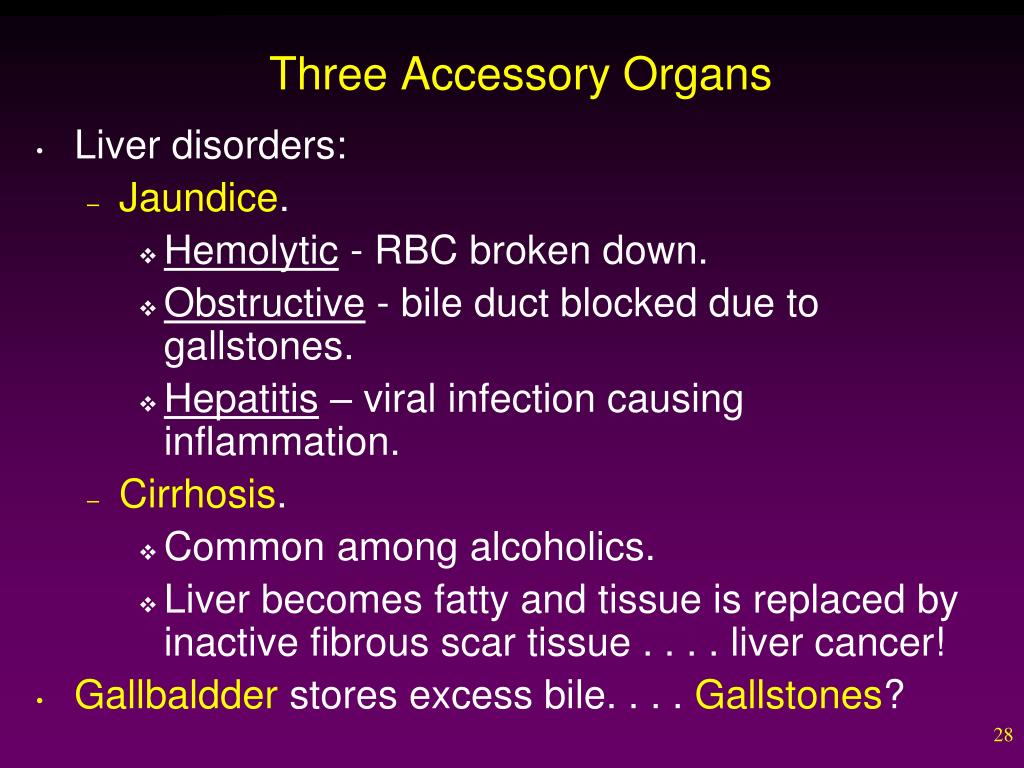 Three Accessory Organs

• Liver disorders:
  – Jaundice.
    ❖ Hemolytic - RBC broken down.
    ❖ Obstructive - bile duct blocked due to gallstones.
    ❖ Hepatitis – viral infection causing inflammation.
  – Cirrhosis.
    ❖ Common among alcoholics.
    ❖ Liver becomes fatty and tissue is replaced by inactive fibrous scar tissue . . . . liver cancer!
• Gallbaldder stores excess bile. . . . Gallstones?

28